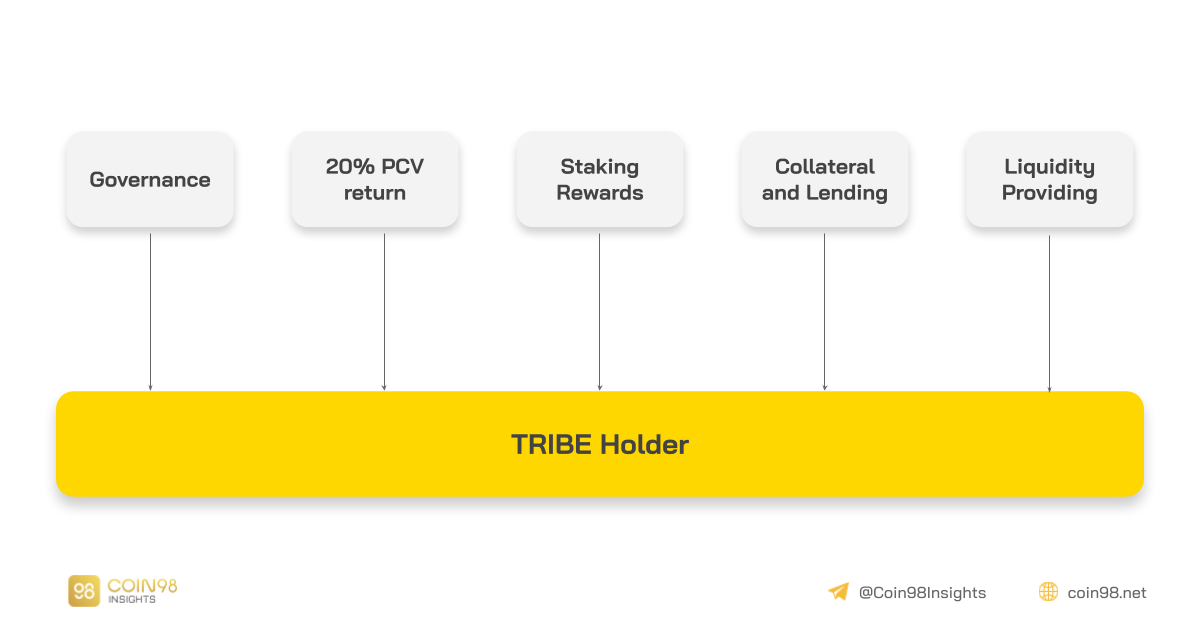 Governance

20% PCV return

Staking Rewards

Collateral and Lending

Liquidity Providing

TRIBE Holder

98 COIN98 INSIGHTS

@Coin98Insights

coin98.net